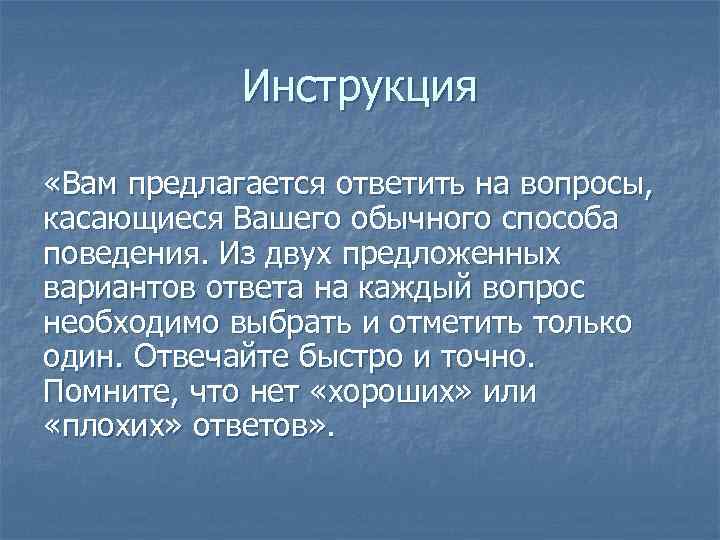 Инструкция

«Вам предлагается ответить на вопросы, касающиеся Вашего обычного способа поведения. Из двух предложенных вариантов ответа на каждый вопрос необходимо выбрать и отметить только один. Отвечайте быстро и точно. Помните, что нет «хороших» или «плохих» ответов».